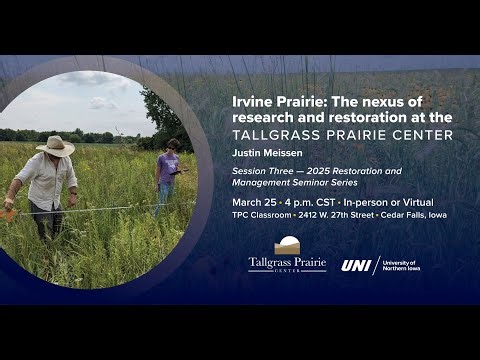 Irvine Prairie: The nexus of research and restoration at the TALLGRASS PRAIRIE CENTER

Justin Meissen

Session Three — 2025 Restoration and Management Seminar Series

March 25 • 4 p.m. CST • In-person or Virtual
TPC Classroom • 2412 W. 27th Street • Cedar Falls, Iowa

Tallgrass Prairie CENTER

UNI University of Northern Iowa